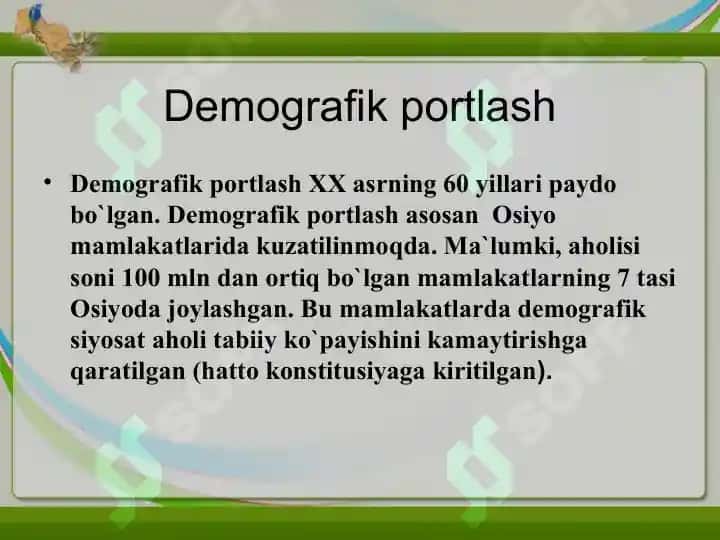 Demografik portlash

• Demografik portlash XX asrning 60 yillari paydo bo`lgan. Demografik portlash asosan Osiyo mamlakatlarida kuzatilinmoqda. Ma`lumki, aholisi soni 100 mln dan ortiq bo`lgan mamlakatlarning 7 tasi Osiyoda joylashgan. Bu mamlakatlarda demografik siyosat aholi tabiiy ko`payishini kamaytirishga qaratilgan (hatto konstitusiyaga kiritilgan).